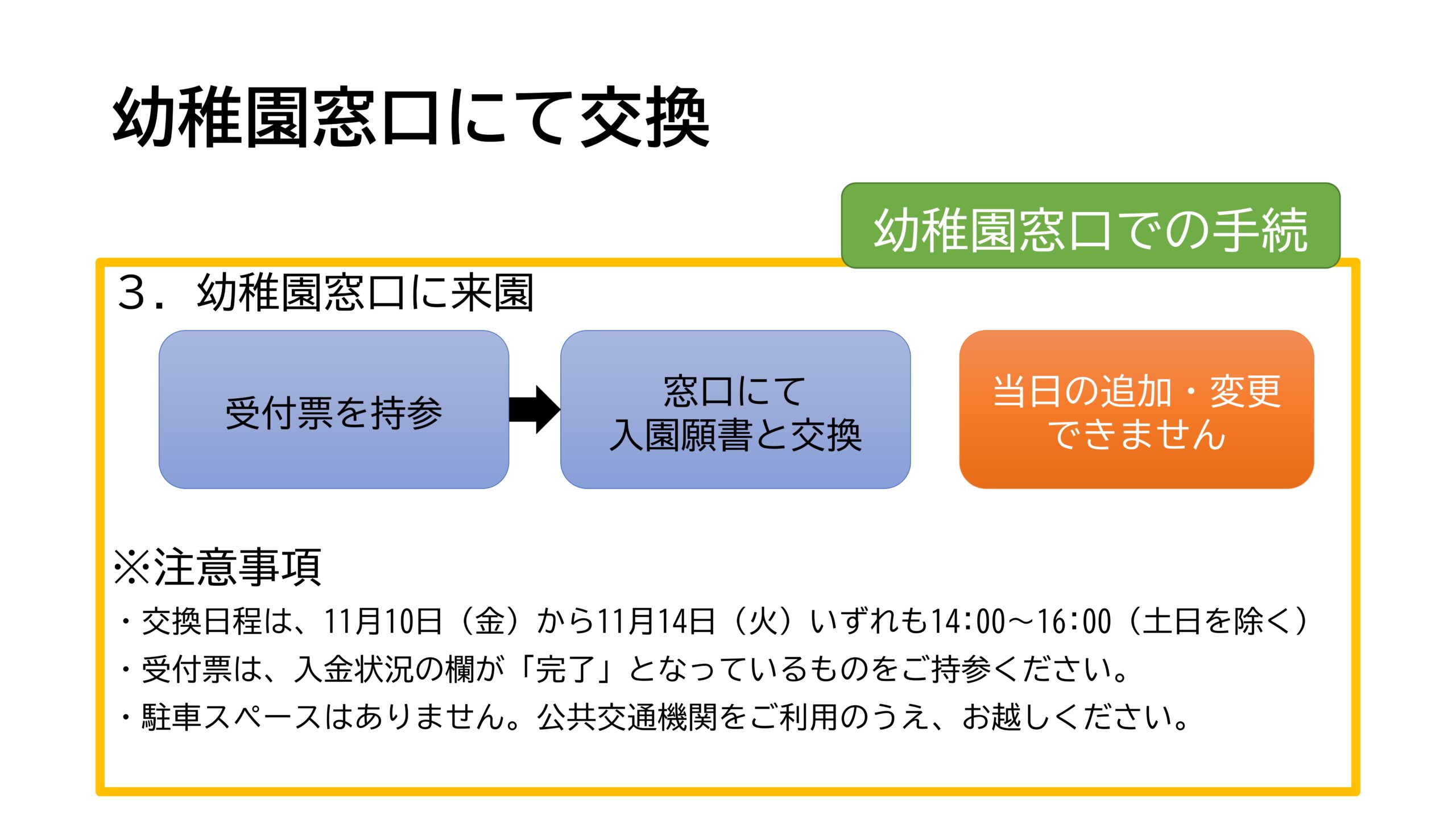 幼稚園窓口にて交換

幼稚園窓口での手続

３．幼稚園窓口に来園

受付票を持参

窓口にて
入園願書と交換

当日の追加・変更
できません

※注意事項
・交換日程は、11月10日（金）から11月14日（火）いずれも14:00～16:00（土日を除く）
・受付票は、入金状況の欄が「完了」となっているものをご持参ください。
・駐車スペースはありません。公共交通機関をご利用のうえ、お越しください。